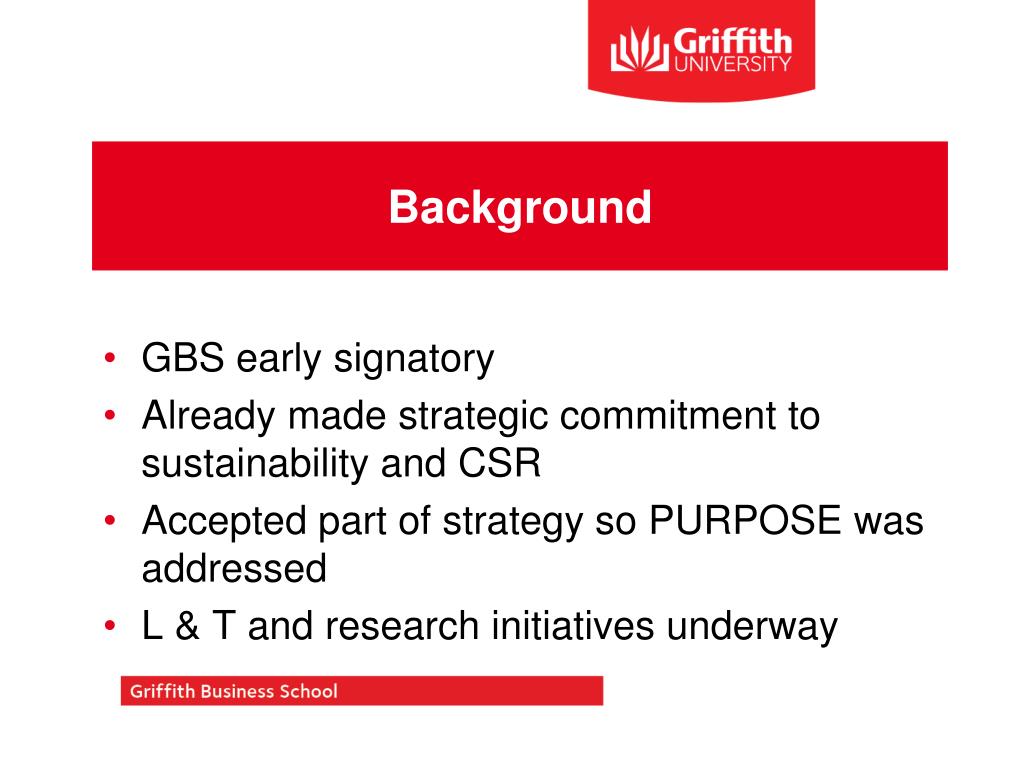 Griffith UNIVERSITY

Background

• GBS early signatory
• Already made strategic commitment to sustainability and CSR
• Accepted part of strategy so PURPOSE was addressed
• L & T and research initiatives underway

Griffith Business School